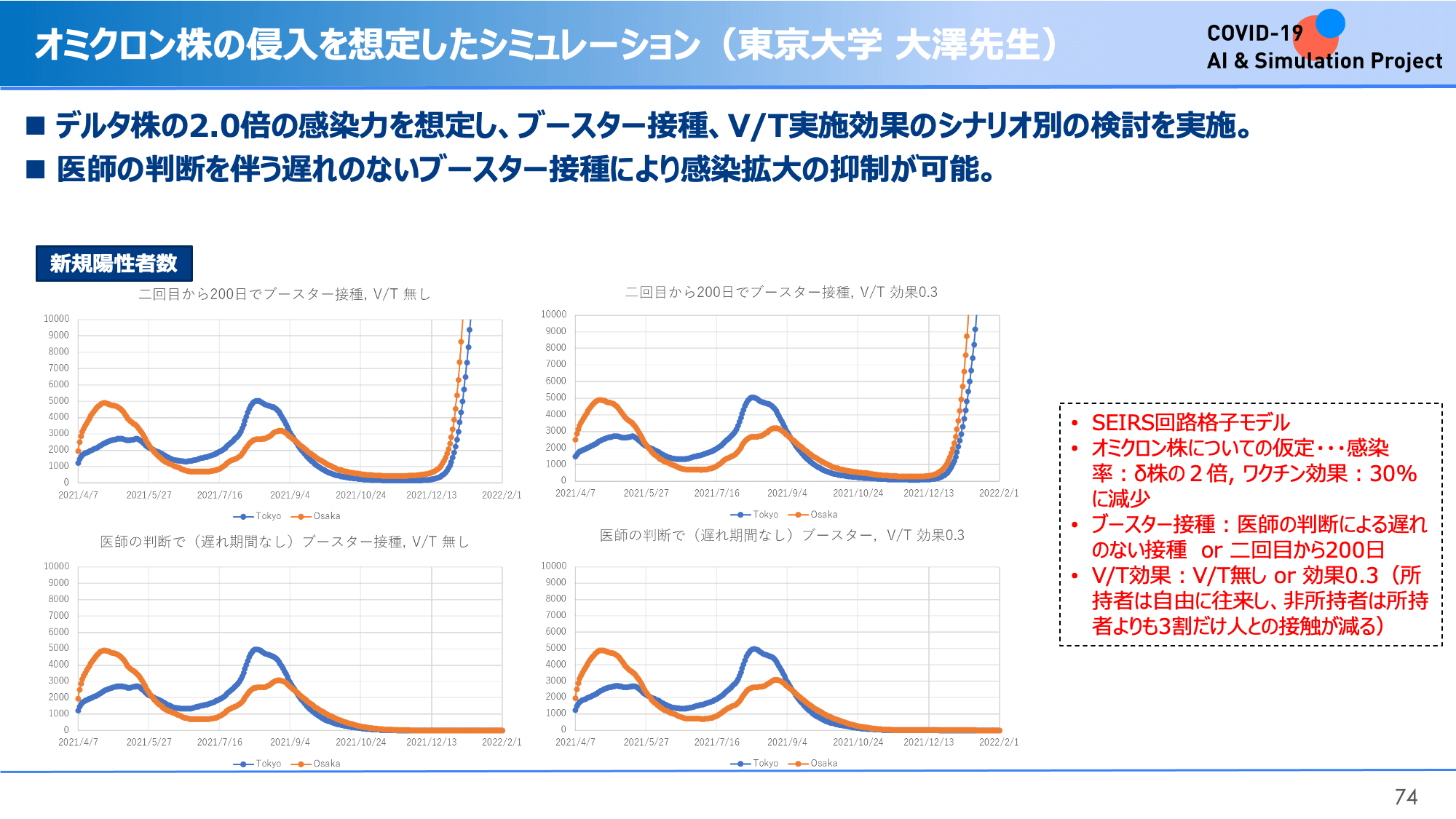 オミクロン株の侵入を想定したシミュレーション（東京大学 大澤先生）

COVID-19
AI & Simulation Project

■ デルタ株の2.0倍の感染力を想定し、ブースター接種、V/T実施効果のシナリオ別の検討を実施。
■ 医師の判断を伴う遅れのないブースター接種により感染拡大の抑制が可能。

新規陽性者数

二回目から200日でブースター接種, V/T 無し

10000
9000
8000
7000
6000
5000
4000
3000
2000
1000
0
2021/4/7 2021/5/27 2021/7/16 2021/9/4 2021/10/24 2021/12/13 2022/2/1

Tokyo Osaka

二回目から200日でブースター接種, V/T 効果0.3

10000
9000
8000
7000
6000
5000
4000
3000
2000
1000
0
2021/4/7 2021/5/27 2021/7/16 2021/9/4 2021/10/24 2021/12/13 2022/2/1

Tokyo Osaka

医師の判断で（遅れ期間なし）ブースター接種, V/T 無し

10000
9000
8000
7000
6000
5000
4000
3000
2000
1000
0
2021/4/7 2021/5/27 2021/7/16 2021/9/4 2021/10/24 2021/12/13 2022/2/1

Tokyo Osaka

医師の判断で（遅れ期間なし）ブースター, V/T 効果0.3

10000
9000
8000
7000
6000
5000
4000
3000
2000
1000
0
2021/4/7 2021/5/27 2021/7/16 2021/9/4 2021/10/24 2021/12/13 2022/2/1

Tokyo Osaka

• SEIRS回路格子モデル
• オミクロン株についての仮定・・・感染率：δ株の２倍, ワクチン効果：30%に減少
• ブースター接種：医師の判断による遅れのない接種 or 二回目から200日
• V/T効果：V/T無し or 効果0.3（所持者は自由に往来し、非所持者は所持者よりも3割だけ人との接触が減る）

74